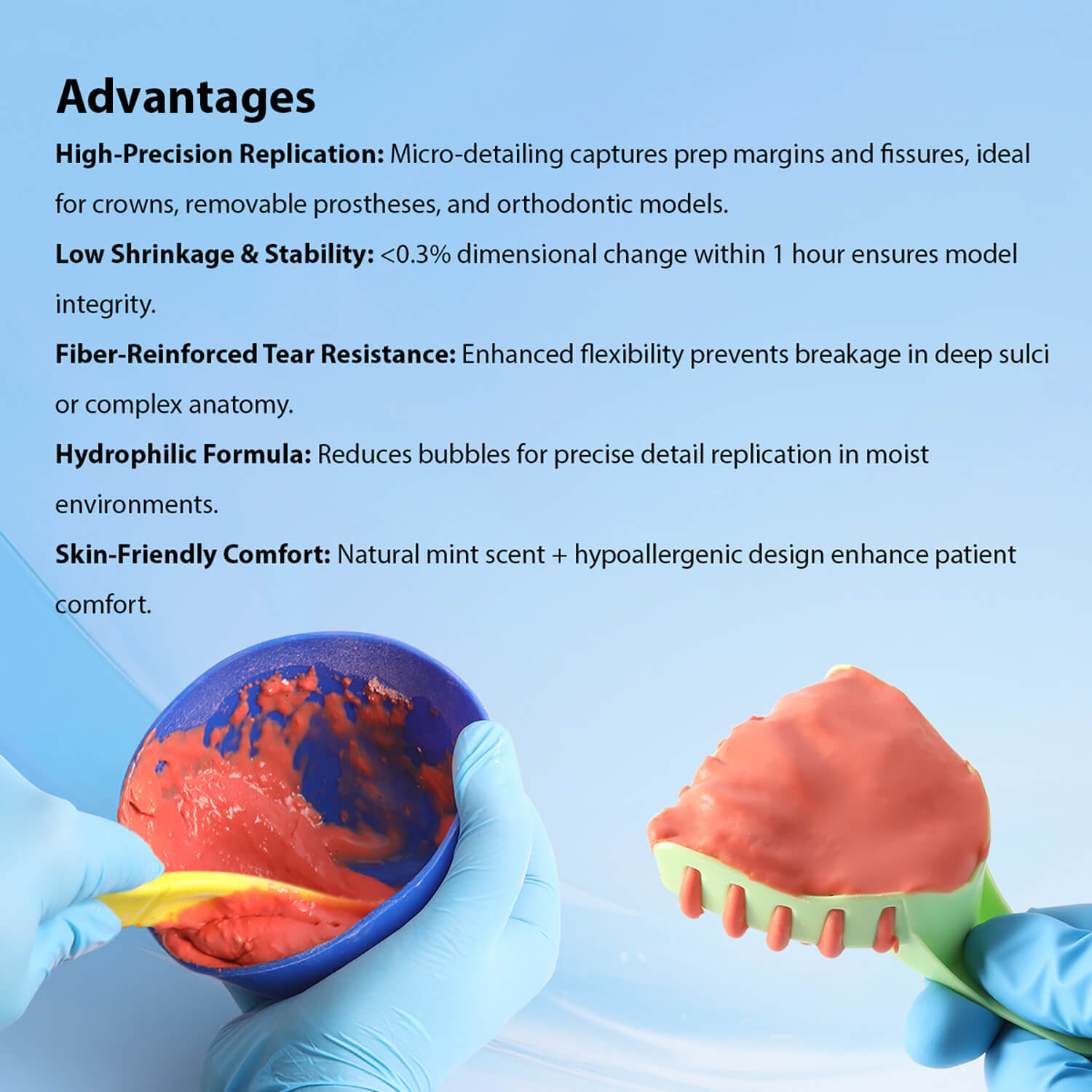 Advantages

High-Precision Replication: Micro-detailing captures prep margins and fissures, ideal for crowns, removable prostheses, and orthodontic models.

Low Shrinkage & Stability: <0.3% dimensional change within 1 hour ensures model integrity.

Fiber-Reinforced Tear Resistance: Enhanced flexibility prevents breakage in deep sulci or complex anatomy.

Hydrophilic Formula: Reduces bubbles for precise detail replication in moist environments.

Skin-Friendly Comfort: Natural mint scent + hypoallergenic design enhance patient comfort.